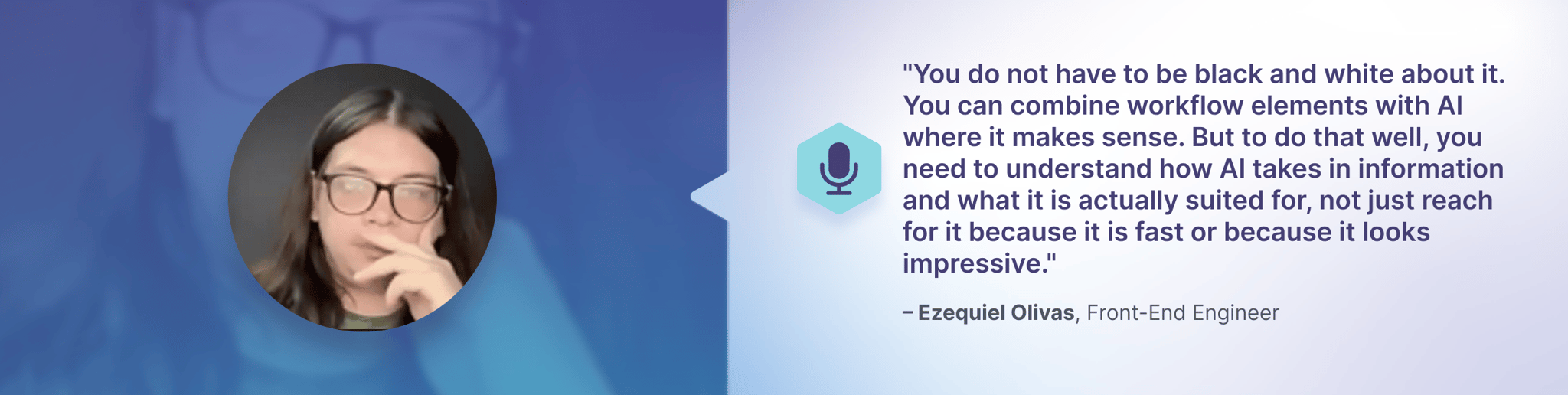 "You do not have to be black and white about it. You can combine workflow elements with AI where it makes sense. But to do that well, you need to understand how AI takes in information and what it is actually suited for, not just reach for it because it is fast or because it looks impressive."

– Ezequiel Olivas, Front-End Engineer